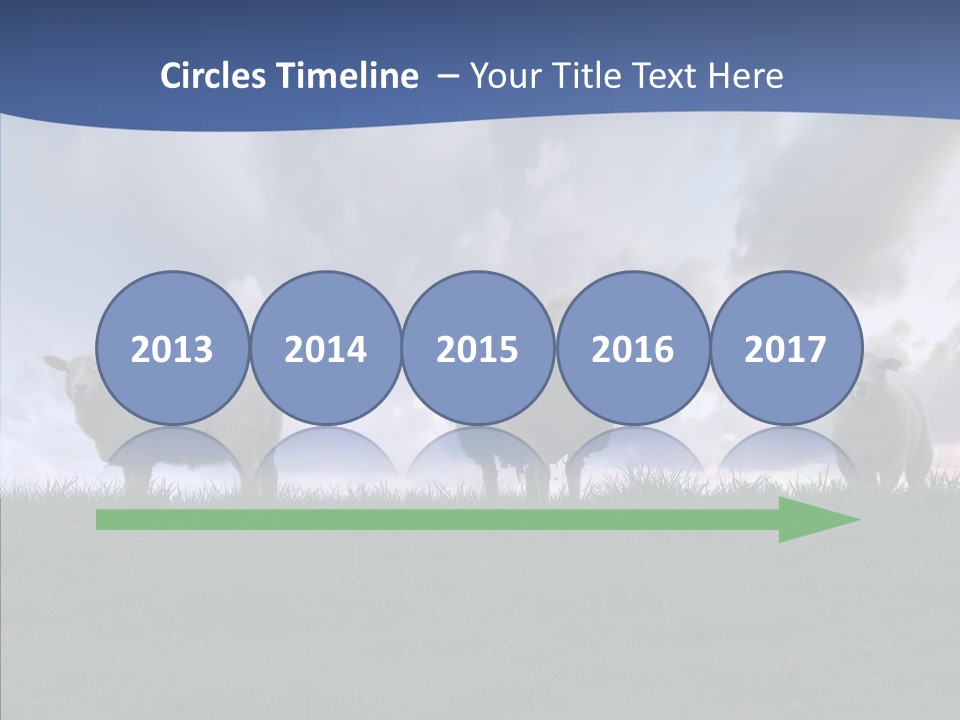 Circles Timeline – Your Title Text Here

2013

2014

2015

2016

2017